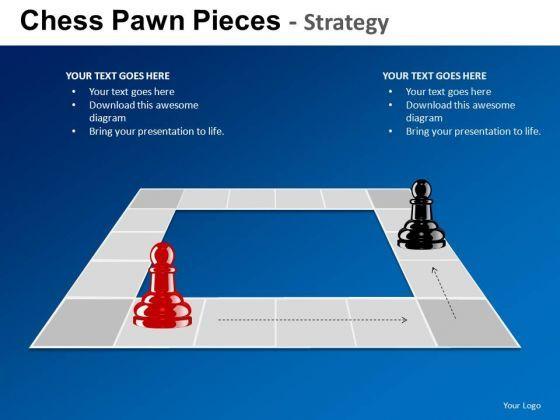 Chess Pawn Pieces - Strategy

YOUR TEXT GOES HERE
• Your text goes here
• Download this awesome diagram
• Bring your presentation to life.

YOUR TEXT GOES HERE
• Your text goes here
• Download this awesome diagram
• Bring your presentation to life.

Your Logo